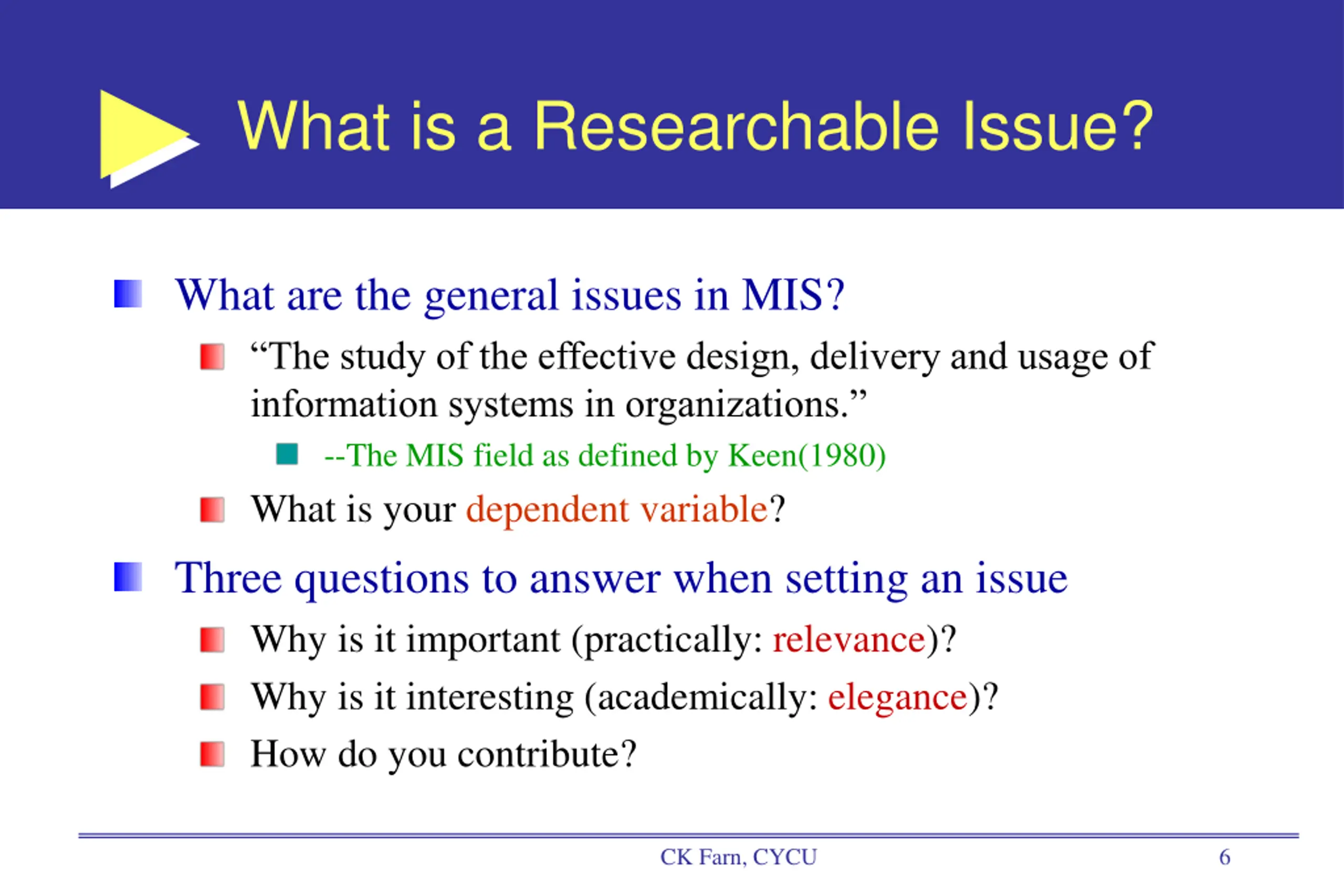 What is a Researchable Issue?

What are the general issues in MIS?

“The study of the effective design, delivery and usage of information systems in organizations.”

--The MIS field as defined by Keen(1980)

What is your dependent variable?

Three questions to answer when setting an issue

Why is it important (practically: relevance)?

Why is it interesting (academically: elegance)?

How do you contribute?

CK Farn, CYCU

6